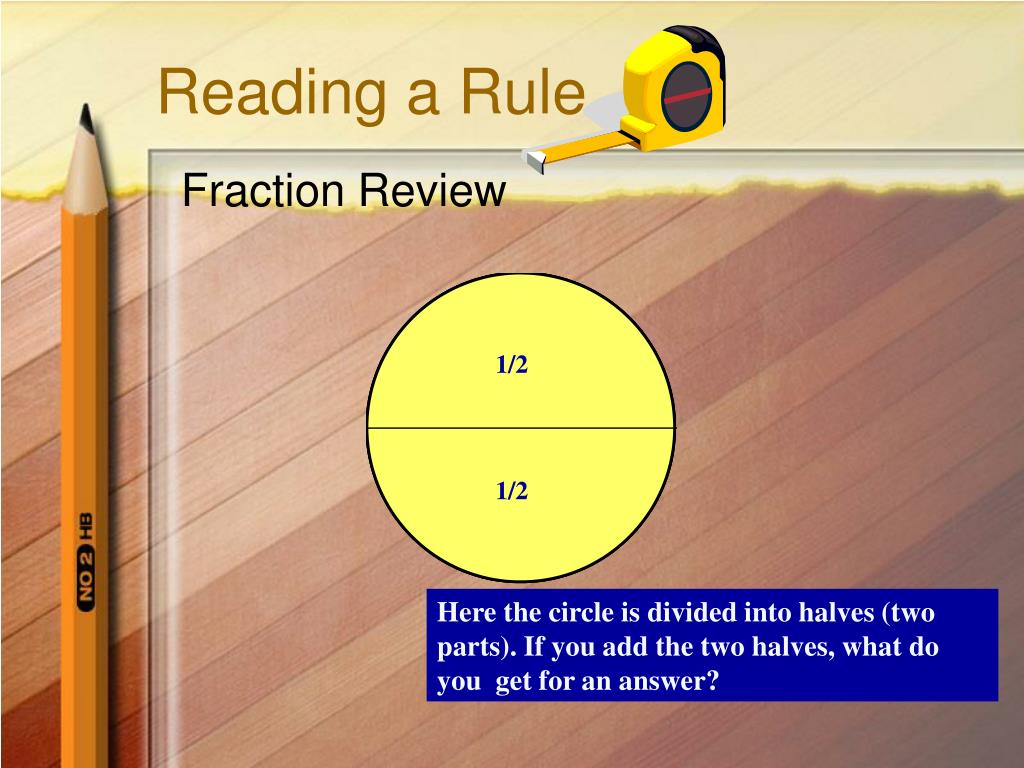 Reading a Rule

Fraction Review

1/2

1/2

Here the circle is divided into halves (two parts). If you add the two halves, what do you get for an answer?

NO 2 HB